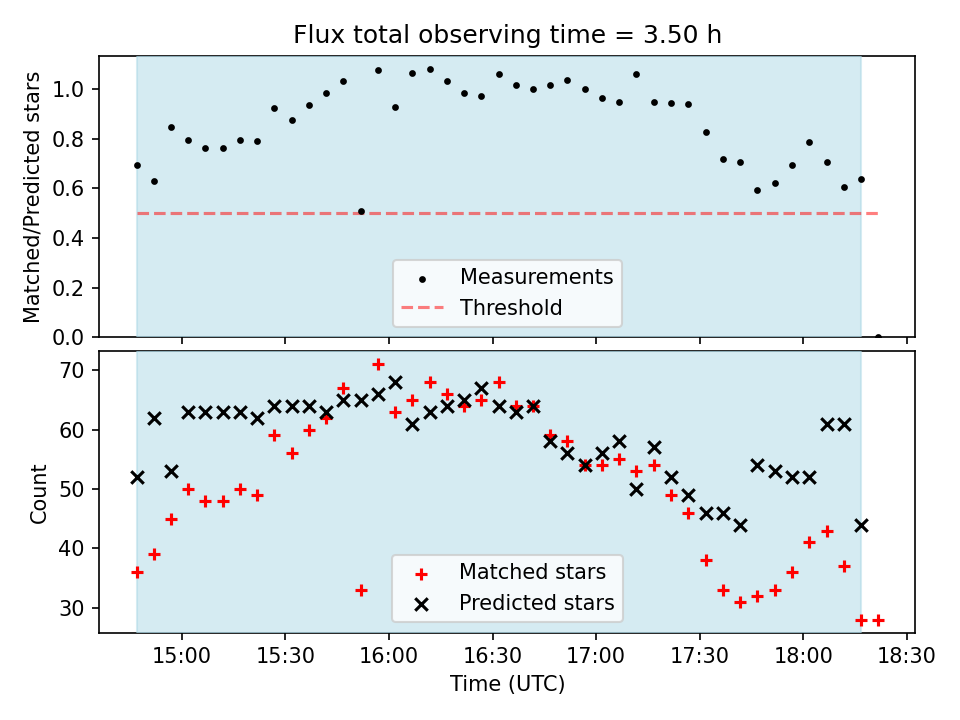 Flux total observing time = 3.50 h

Matched/Predicted stars

1.0
0.8
0.6
0.4
0.2
0.0

Measurements
Threshold

Count

70
60
50
40
30

Matched stars
Predicted stars

15:00
15:30
16:00
16:30
17:00
17:30
18:00
18:30

Time (UTC)